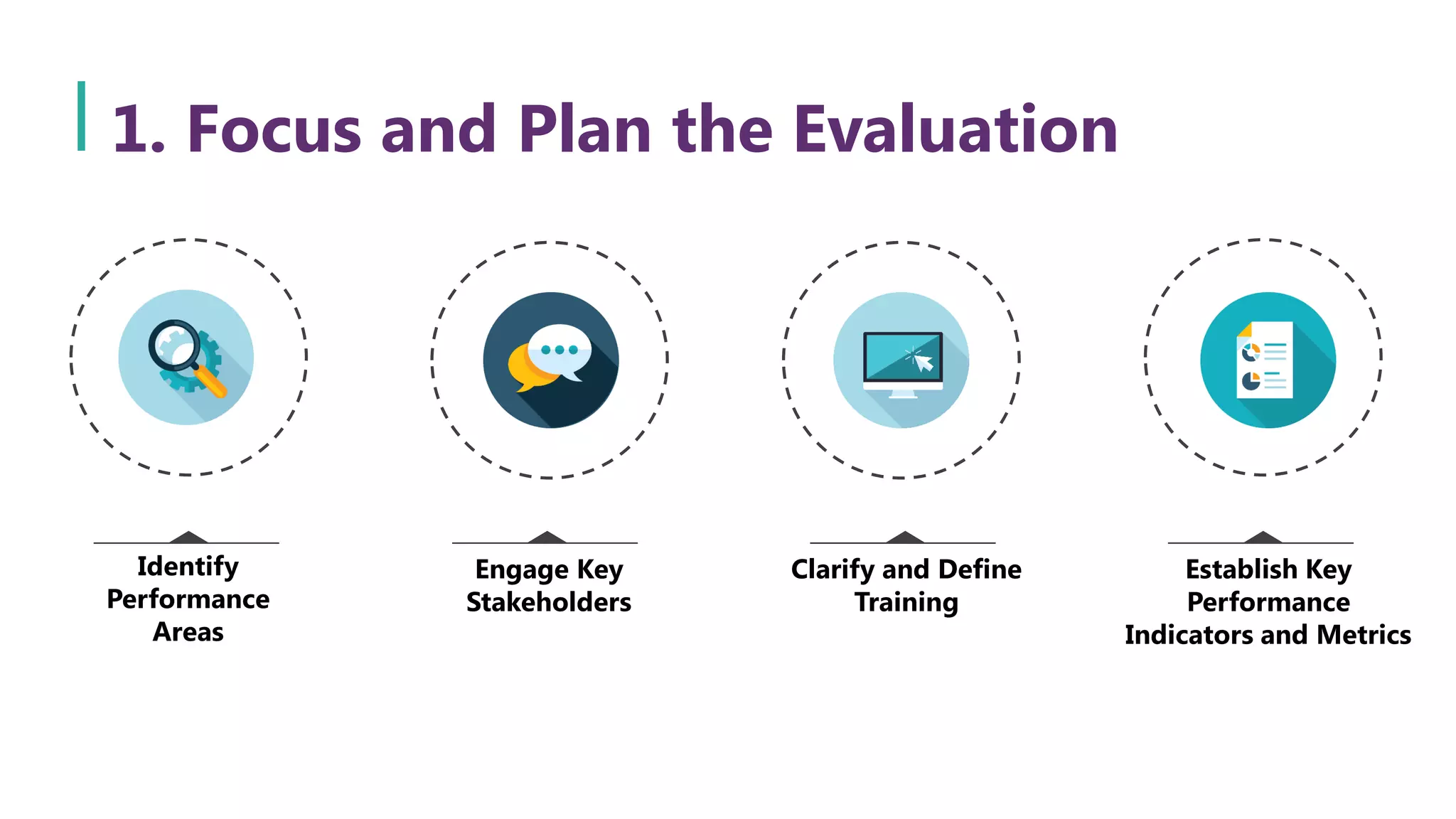 1. Focus and Plan the Evaluation

Identify Performance Areas

Engage Key Stakeholders

Clarify and Define Training

Establish Key Performance Indicators and Metrics